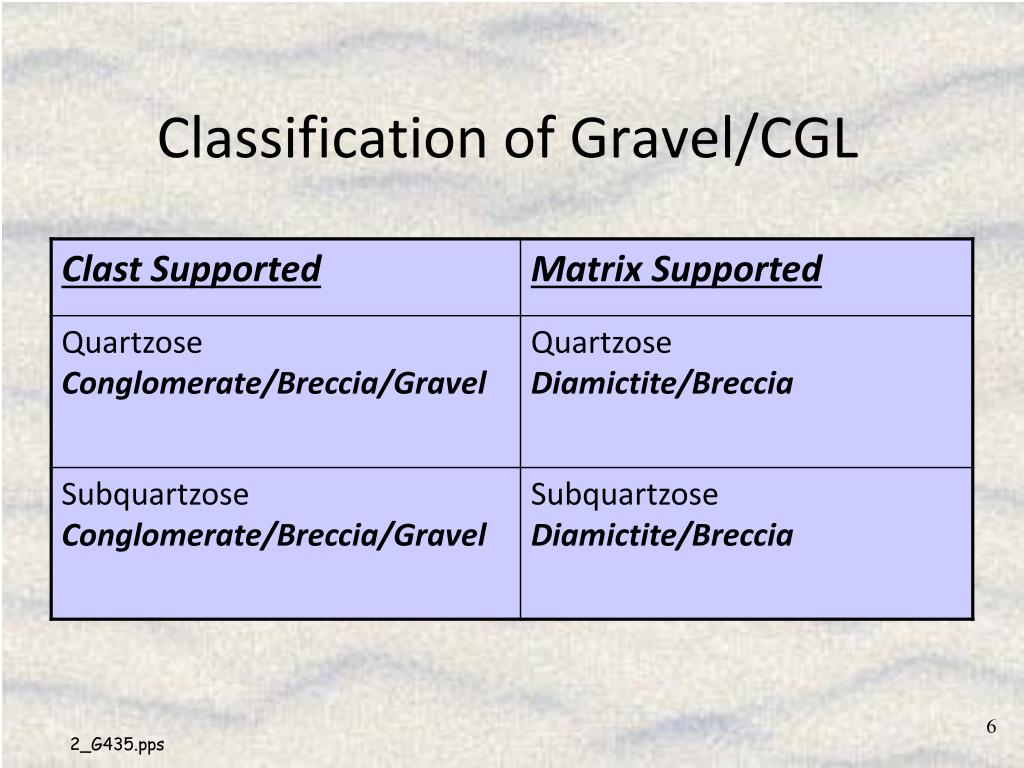 Classification of Gravel/CGL

| Clast Supported | Matrix Supported |
|---|---|
| Quartzose Conglomerate/Breccia/Gravel | Quartzose Diamictite/Breccia |
| Subquartzose Conglomerate/Breccia/Gravel | Subquartzose Diamictite/Breccia |

2_G435.pps

6